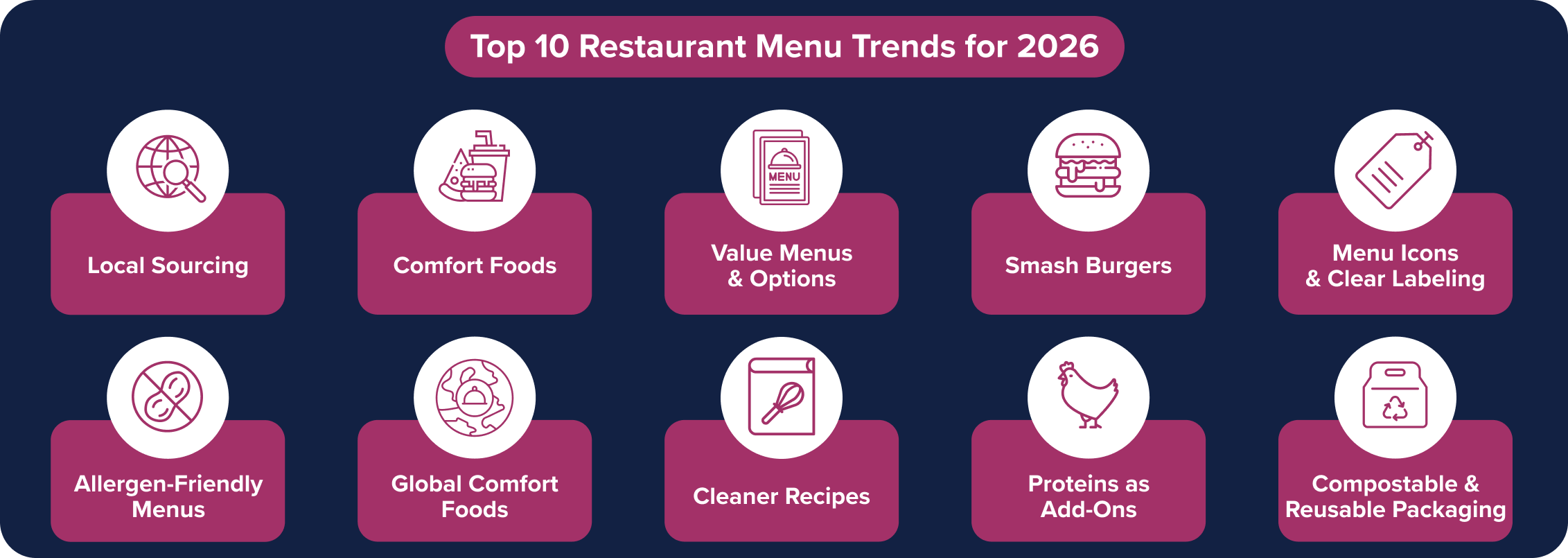 Top 10 Restaurant Menu Trends for 2026

Local Sourcing

Comfort Foods

MENU

Value Menus & Options

Smash Burgers

Menu Icons & Clear Labeling

Allergen-Friendly Menus

Global Comfort Foods

Cleaner Recipes

Proteins as Add-Ons

Compostable & Reusable Packaging